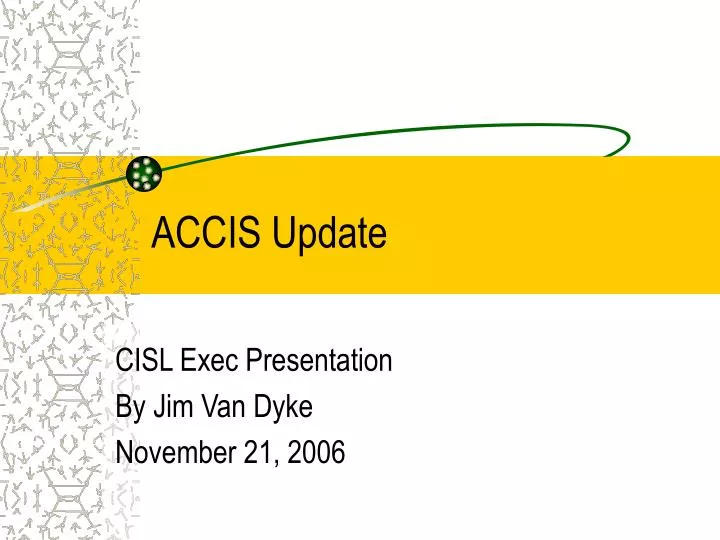 ACCIS Update

CISL Exec Presentation
By Jim Van Dyke
November 21, 2006